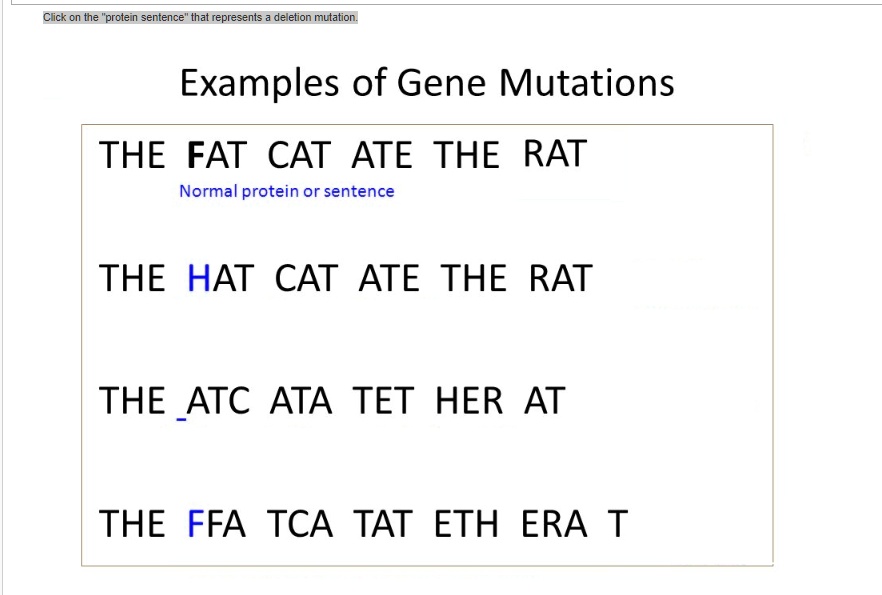 Click on the "protein sentence" that represents a deletion mutation.

Examples of Gene Mutations

THE FAT CAT ATE THE RAT

Normal protein or sentence

THE HAT CAT ATE THE RAT

THE _ATC ATA TET HER AT

THE FFA TCA TAT ETH ERA T